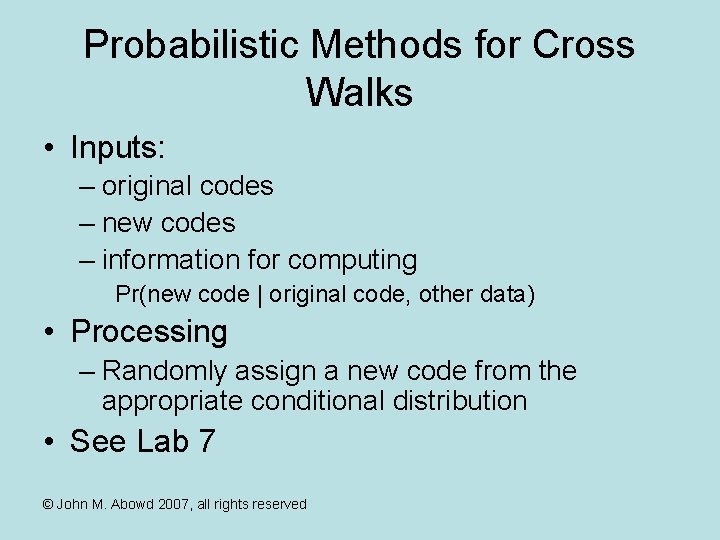 Probabilistic Methods for Cross Walks

• Inputs:
– original codes
– new codes
– information for computing
Pr(new code | original code, other data)

• Processing
– Randomly assign a new code from the appropriate conditional distribution

• See Lab 7

© John M. Abowd 2007, all rights reserved